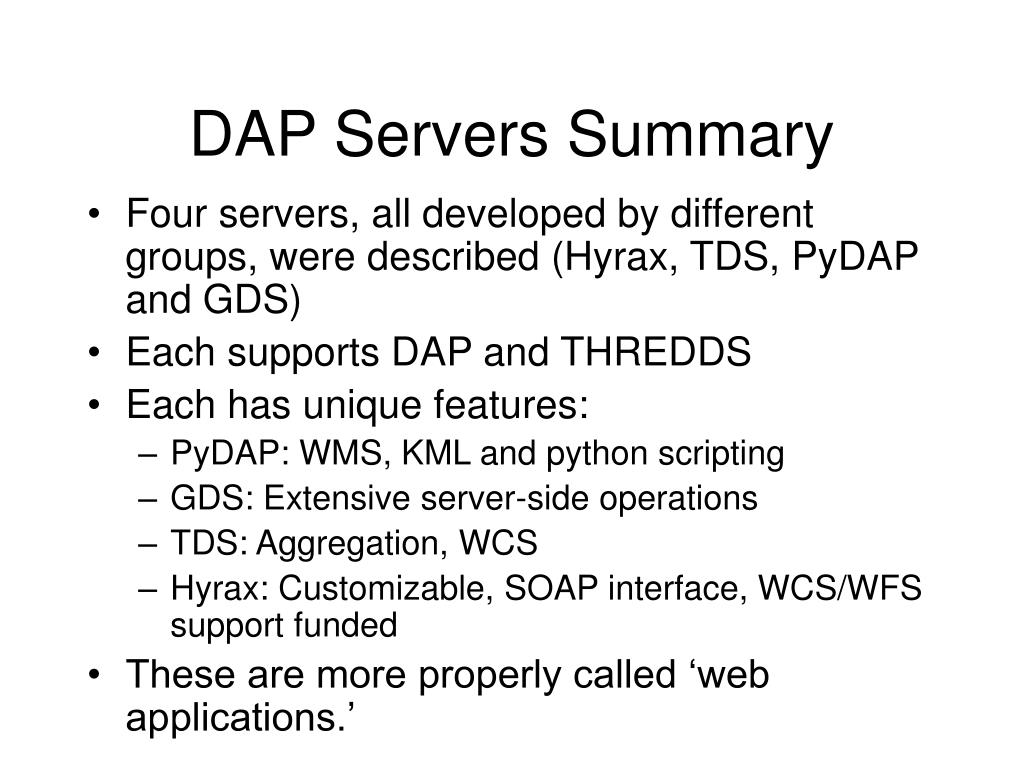 DAP Servers Summary

• Four servers, all developed by different groups, were described (Hyrax, TDS, PyDAP and GDS)
• Each supports DAP and THREDDS
• Each has unique features:
– PyDAP: WMS, KML and python scripting
– GDS: Extensive server-side operations
– TDS: Aggregation, WCS
– Hyrax: Customizable, SOAP interface, WCS/WFS support funded
• These are more properly called ‘web applications.’